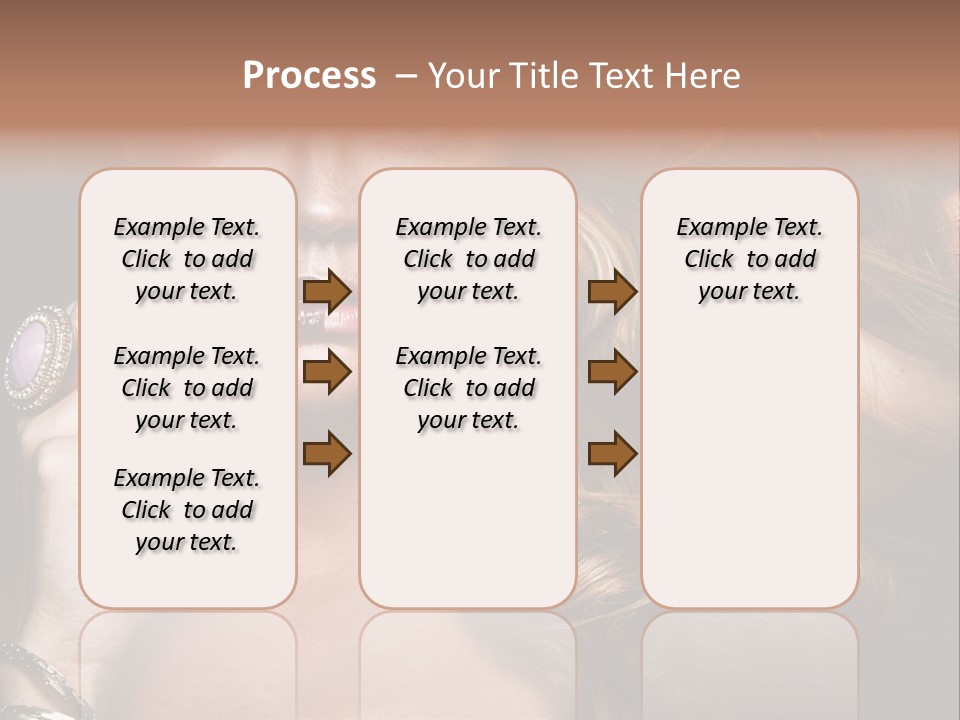 Process – Your Title Text Here

Example Text. Click to add your text.

Example Text. Click to add your text.

Example Text. Click to add your text.

Example Text. Click to add your text.

Example Text. Click to add your text.

Example Text. Click to add your text.